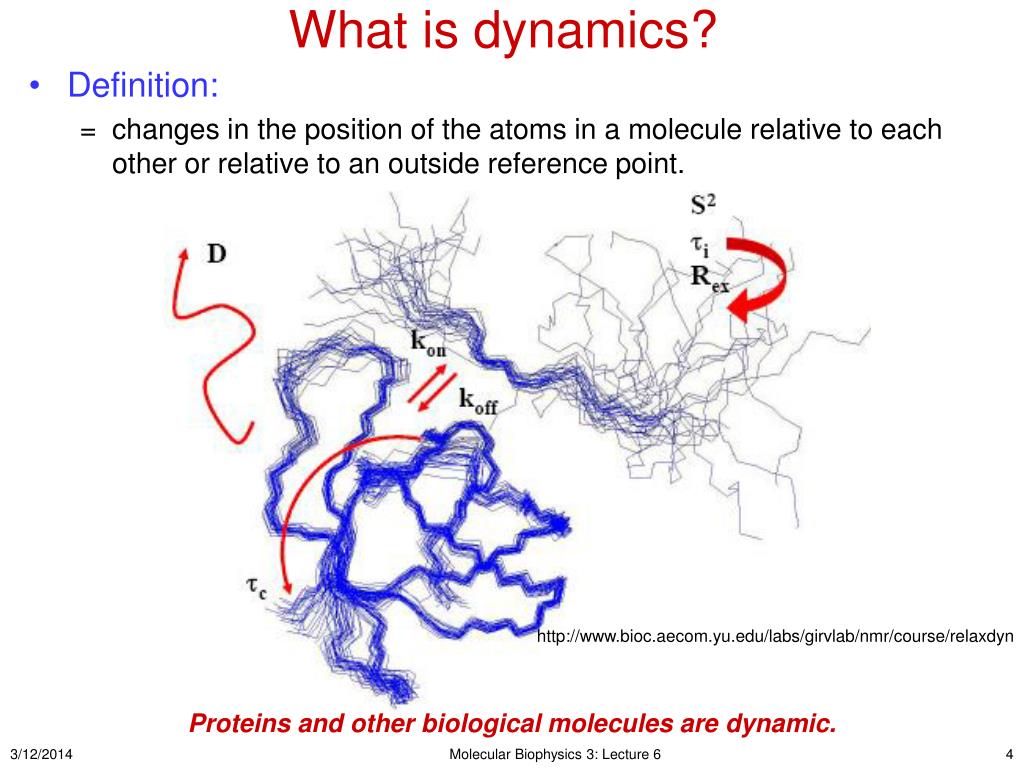 What is dynamics?

• Definition:

= changes in the position of the atoms in a molecule relative to each other or relative to an outside reference point.

D

$S^2$
$\tau_i$
$R_{ex}$

$k_{on}$
$k_{off}$

$\tau_c$

http://www.bioc.aecom.yu.edu/labs/girvlab/nmr/course/relaxdyn

Proteins and other biological molecules are dynamic.

3/12/2014 Molecular Biophysics 3: Lecture 6 4